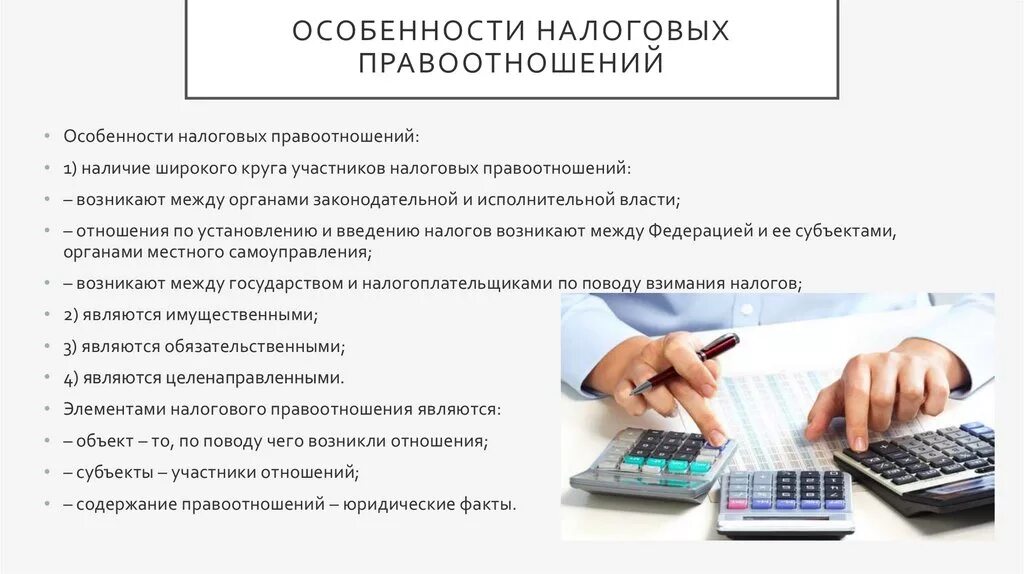 ОСОБЕННОСТИ НАЛОГОВЫХ ПРАВООТНОШЕНИЙ

• Особенности налоговых правоотношений:
• 1) наличие широкого круга участников налоговых правоотношений:
• – возникают между органами законодательной и исполнительной власти;
• – отношения по установлению и введению налогов возникают между Федерацией и ее субъектами, органами местного самоуправления;
• – возникают между государством и налогоплательщиками по поводу взимания налогов;
• 2) являются имущественными;
• 3) являются обязательственными;
• 4) являются целенаправленными.
• Элементами налогового правоотношения являются:
• – объект – то, по поводу чего возникли отношения;
• – субъекты – участники отношений;
• – содержание правоотношений – юридические факты.